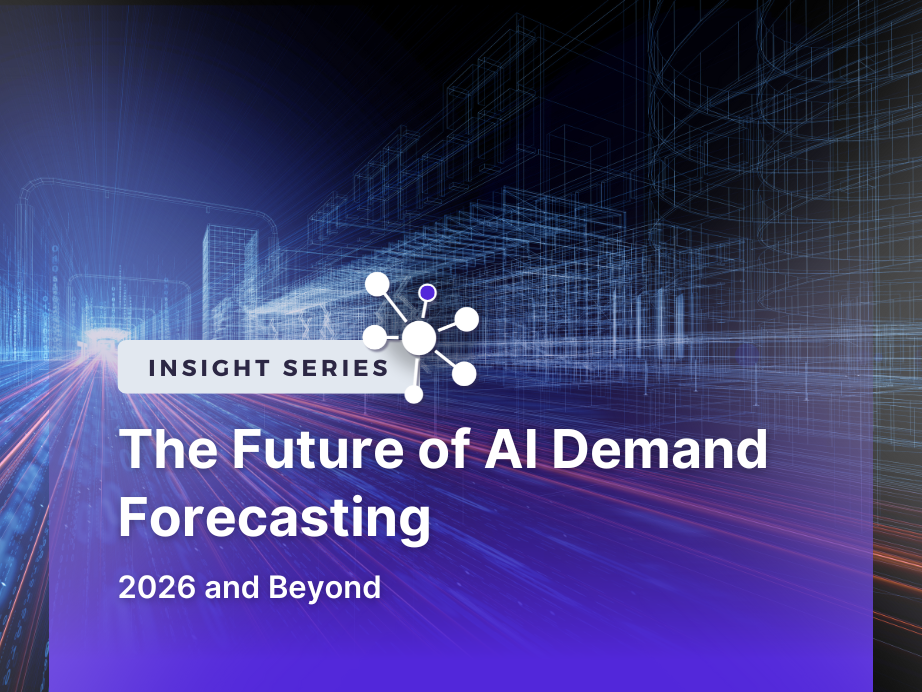 INSIGHT SERIES

The Future of AI Demand Forecasting

2026 and Beyond